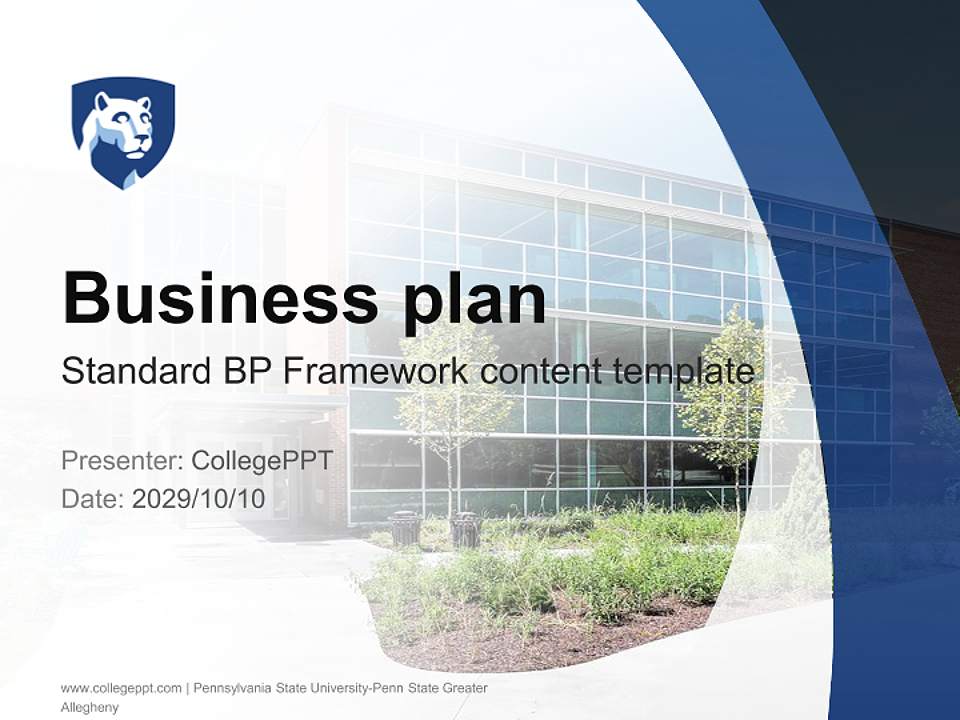 Business plan

Standard BP Framework content template

Presenter: CollegePPT
Date: 2029/10/10

www.collegeppt.com | Pennsylvania State University-Penn State Greater Allegheny